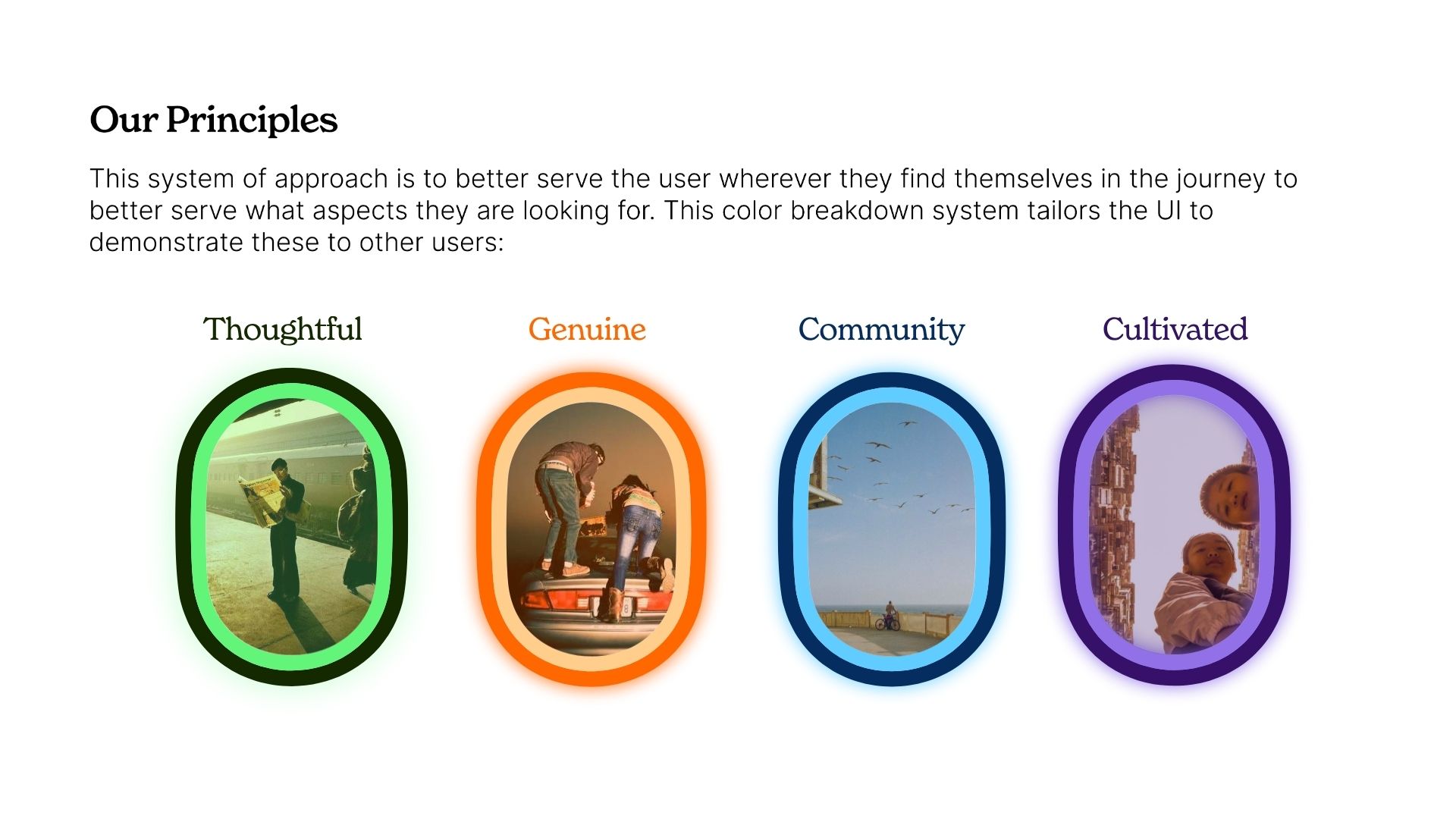 Our Principles

This system of approach is to better serve the user wherever they find themselves in the journey to better serve what aspects they are looking for. This color breakdown system tailors the UI to demonstrate these to other users:

Thoughtful

Genuine

Community

Cultivated